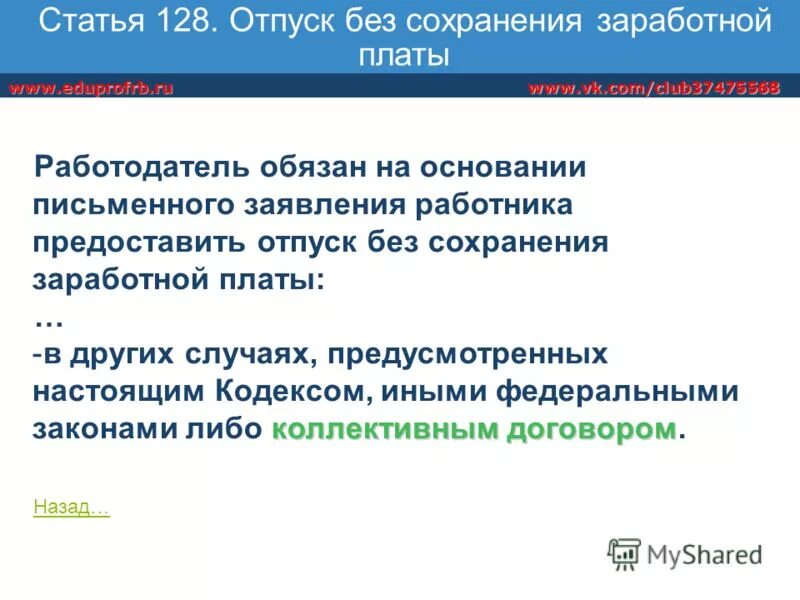 Статья 128. Отпуск без сохранения заработной платы

www.eduprofrb.ru

www.vk.com/club37475568

Работодатель обязан на основании письменного заявления работника предоставить отпуск без сохранения заработной платы:
…
-в других случаях, предусмотренных настоящим Кодексом, иными федеральными законами либо коллективным договором.

Назад…

MyShared